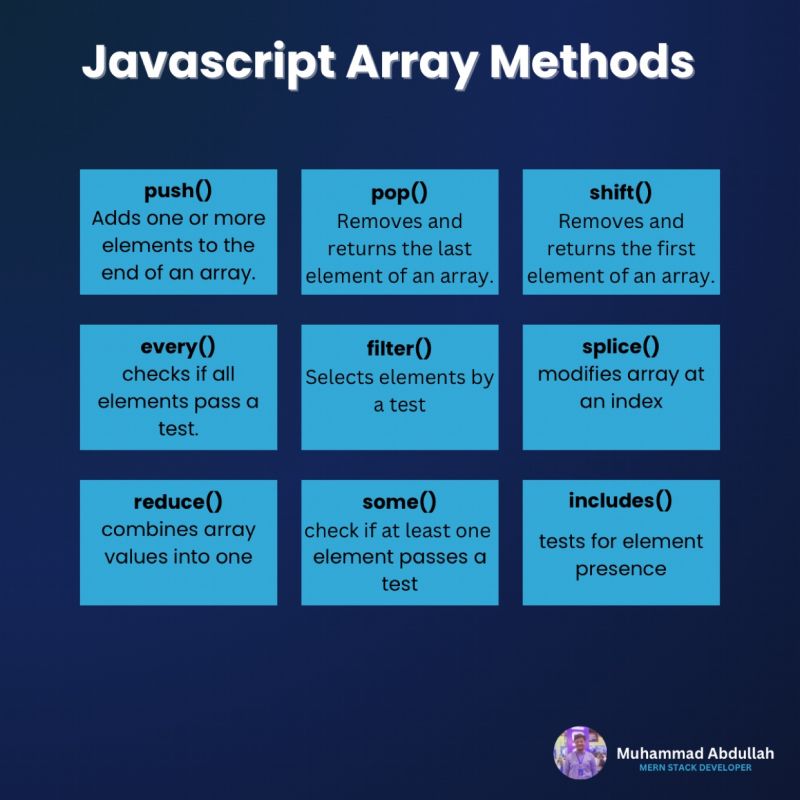 Javascript Array Methods

push()
Adds one or more elements to the end of an array.

pop()
Removes and returns the last element of an array.

shift()
Removes and returns the first element of an array.

every()
checks if all elements pass a test.

filter()
Selects elements by a test

splice()
modifies array at an index

reduce()
combines array values into one

some()
check if at least one element passes a test

includes()
tests for element presence

Muhammad Abdullah
MERN STACK DEVELOPER